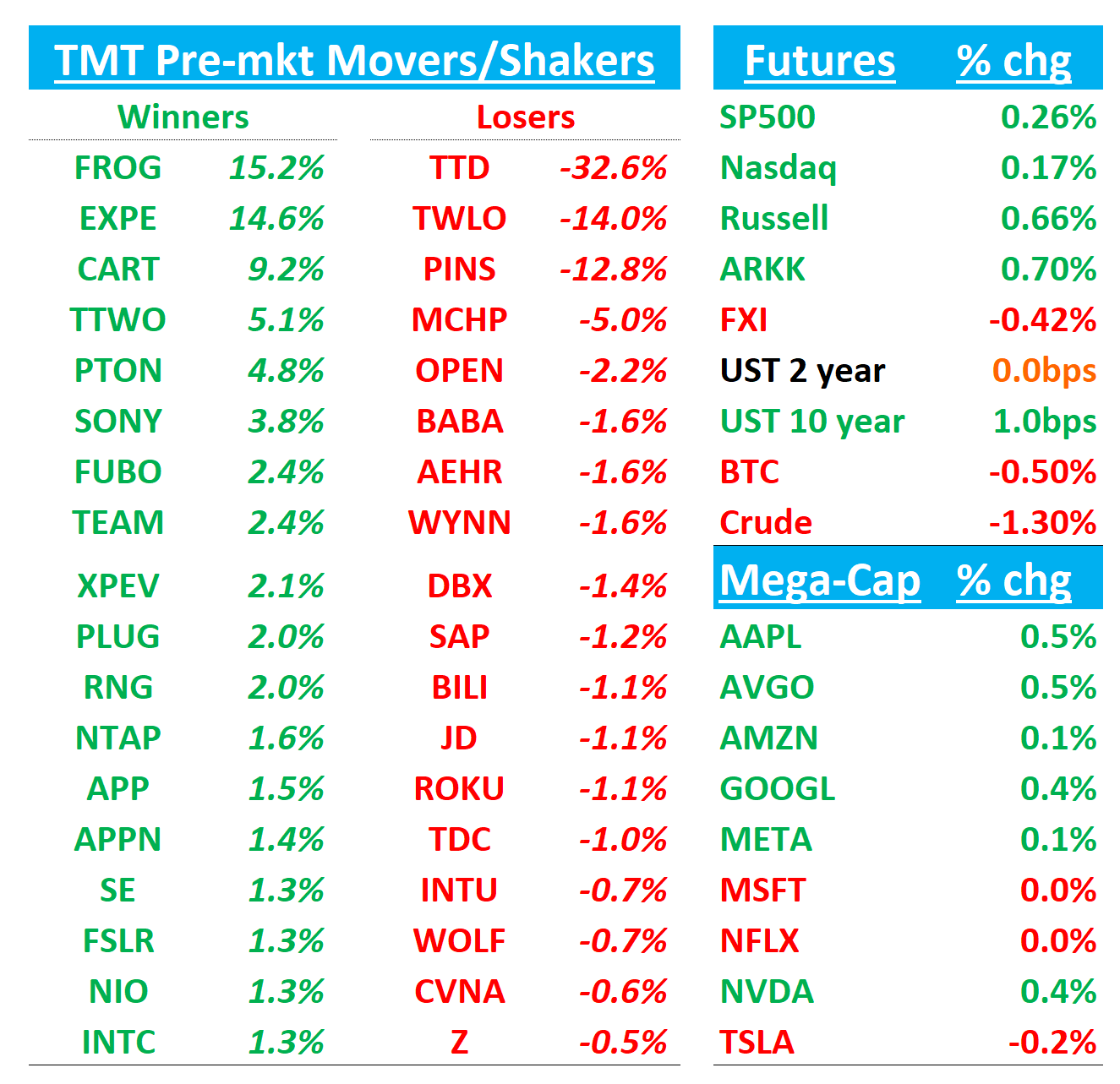 TMT Pre-mkt Movers/Shakers

| Winners | | Losers | |
|---|---|---|---|
| FROG | 15.2% | TTD | -32.6% |
| EXPE | 14.6% | TWLO | -14.0% |
| CART | 9.2% | PINS | -12.8% |
| TTWO | 5.1% | MCHP | -5.0% |
| PTON | 4.8% | OPEN | -2.2% |
| SONY | 3.8% | BABA | -1.6% |
| FUBO | 2.4% | AEHR | -1.6% |
| TEAM | 2.4% | WYNN | -1.6% |
| XPEV | 2.1% | DBX | -1.4% |
| PLUG | 2.0% | SAP | -1.2% |
| RNG | 2.0% | BILI | -1.1% |
| NTAP | 1.6% | JD | -1.1% |
| APP | 1.5% | ROKU | -1.1% |
| APPN | 1.4% | TDC | -1.0% |
| SE | 1.3% | INTU | -0.7% |
| FSLR | 1.3% | WOLF | -0.7% |
| NIO | 1.3% | CVNA | -0.6% |
| INTC | 1.3% | Z | -0.5% |

| Futures | % chg |
|---|---|
| SP500 | 0.26% |
| Nasdaq | 0.17% |
| Russell | 0.66% |
| ARKK | 0.70% |
| FXI | -0.42% |
| UST 2 year | 0.0bps |
| UST 10 year | 1.0bps |
| BTC | -0.50% |
| Crude | -1.30% |

| Mega-Cap | % chg |
|---|---|
| AAPL | 0.5% |
| AVGO | 0.5% |
| AMZN | 0.1% |
| GOOGL | 0.4% |
| META | 0.1% |
| MSFT | 0.0% |
| NFLX | 0.0% |
| NVDA | 0.4% |
| TSLA | -0.2% |